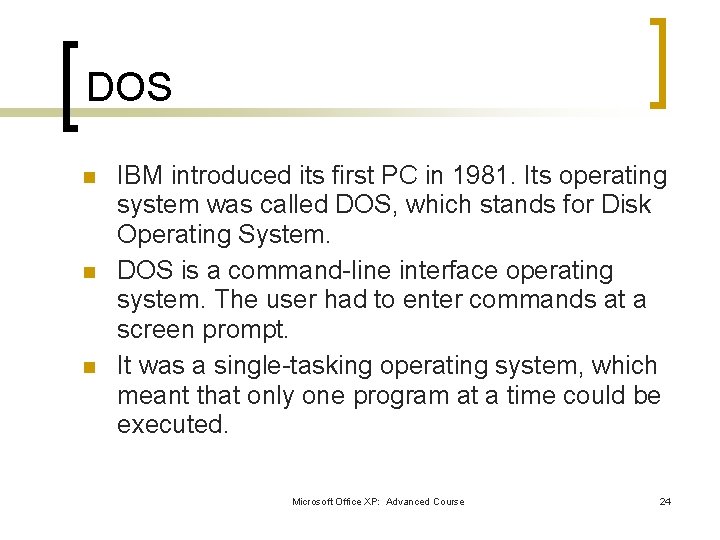 DOS

- IBM introduced its first PC in 1981. Its operating system was called DOS, which stands for Disk Operating System.
- DOS is a command-line interface operating system. The user had to enter commands at a screen prompt.
- It was a single-tasking operating system, which meant that only one program at a time could be executed.

Microsoft Office XP: Advanced Course

24